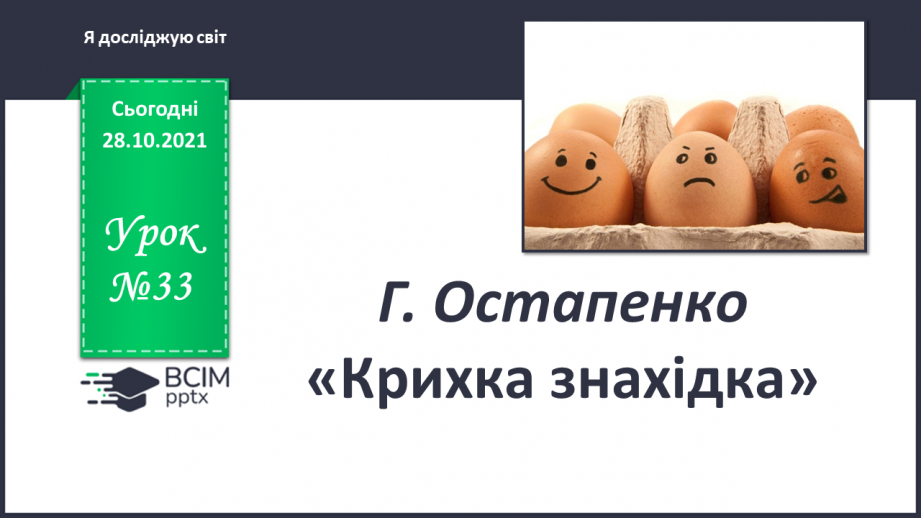 Я досліджую світ

Сьогодні 28.10.2021

Урок №33

ВСІМ pptx

Г. Остапенко «Крихка знахідка»